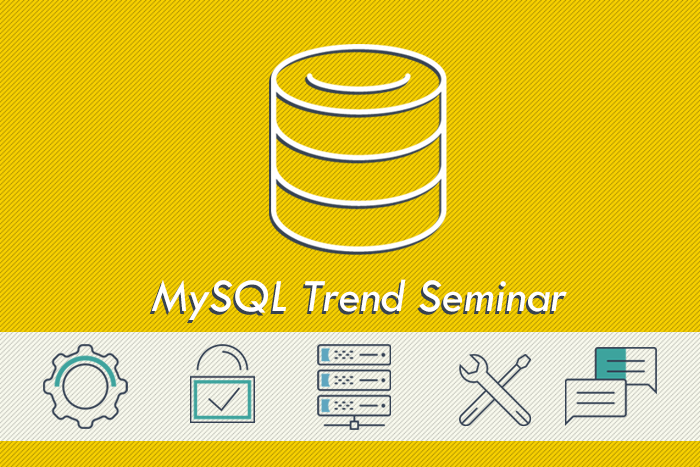 MySQL Trend Seminar